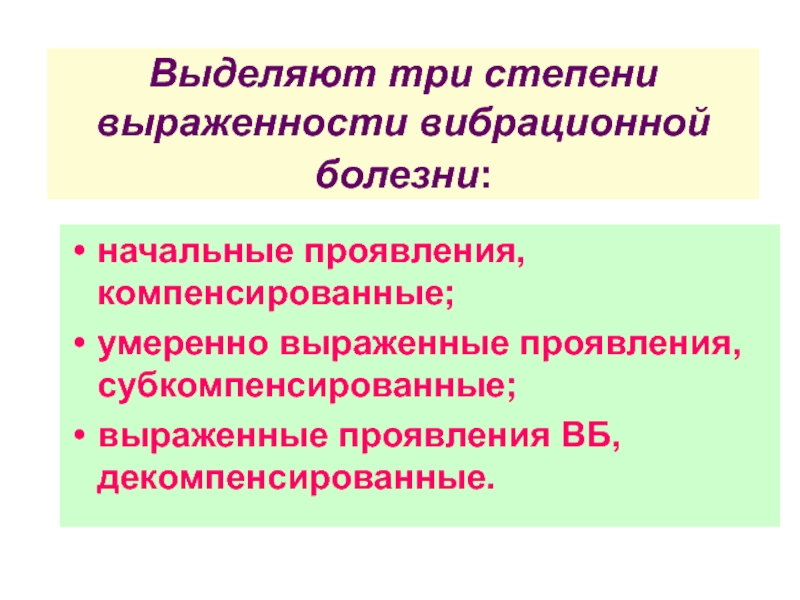 Выделяют три степени выраженности вибрационной болезни:

• начальные проявления, компенсированные;
• умеренно выраженные проявления, субкомпенсированные;
• выраженные проявления ВБ, декомпенсированные.